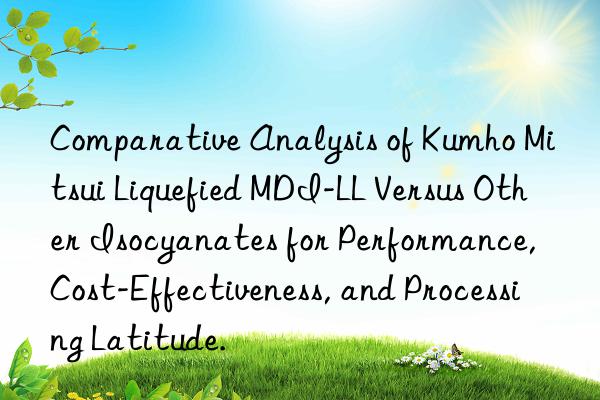 Comparative Analysis of Kumho Mitsui Liquefied MDI-LL Versus Other Isocyanates for Performance, Cost-Effectiveness, and Processing Latitude.